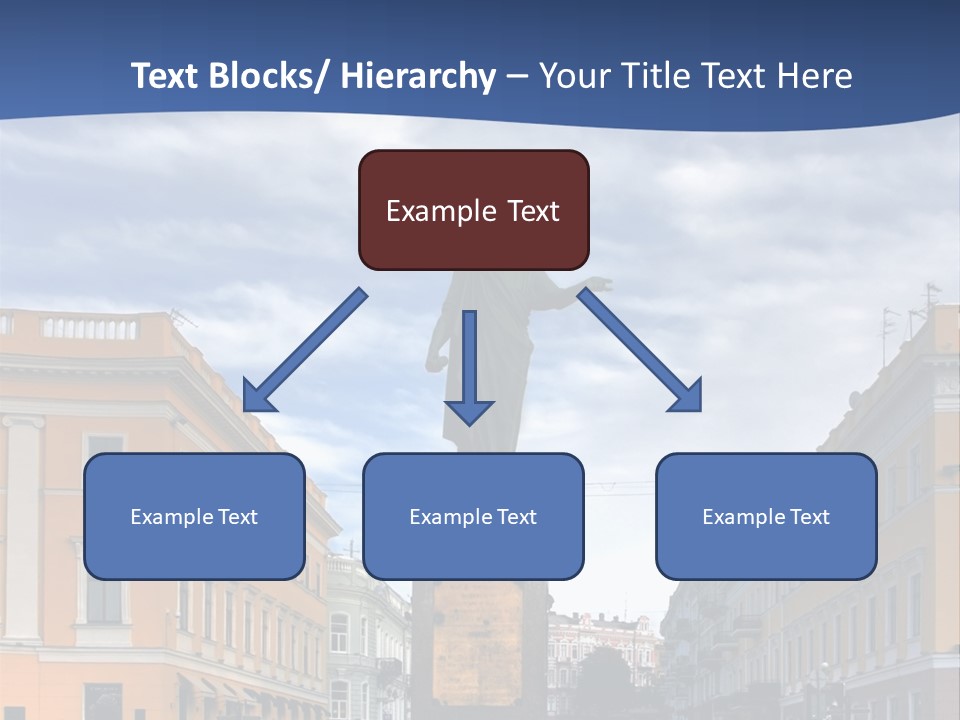 Text Blocks/ Hierarchy – Your Title Text Here

Example Text

Example Text

Example Text

Example Text